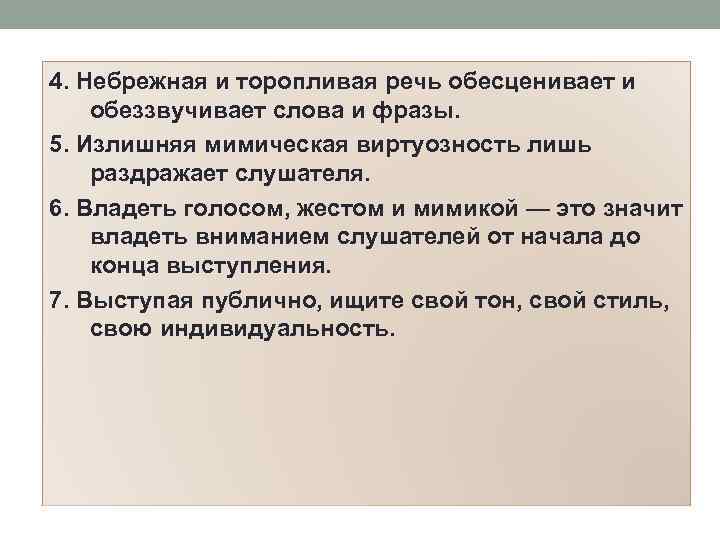 4. Небрежная и торопливая речь обесценивает и обеззвучивает слова и фразы.

5. Излишняя мимическая виртуозность лишь раздражает слушателя.

6. Владеть голосом, жестом и мимикой — это значит владеть вниманием слушателей от начала до конца выступления.

7. Выступая публично, ищите свой тон, свой стиль, свою индивидуальность.